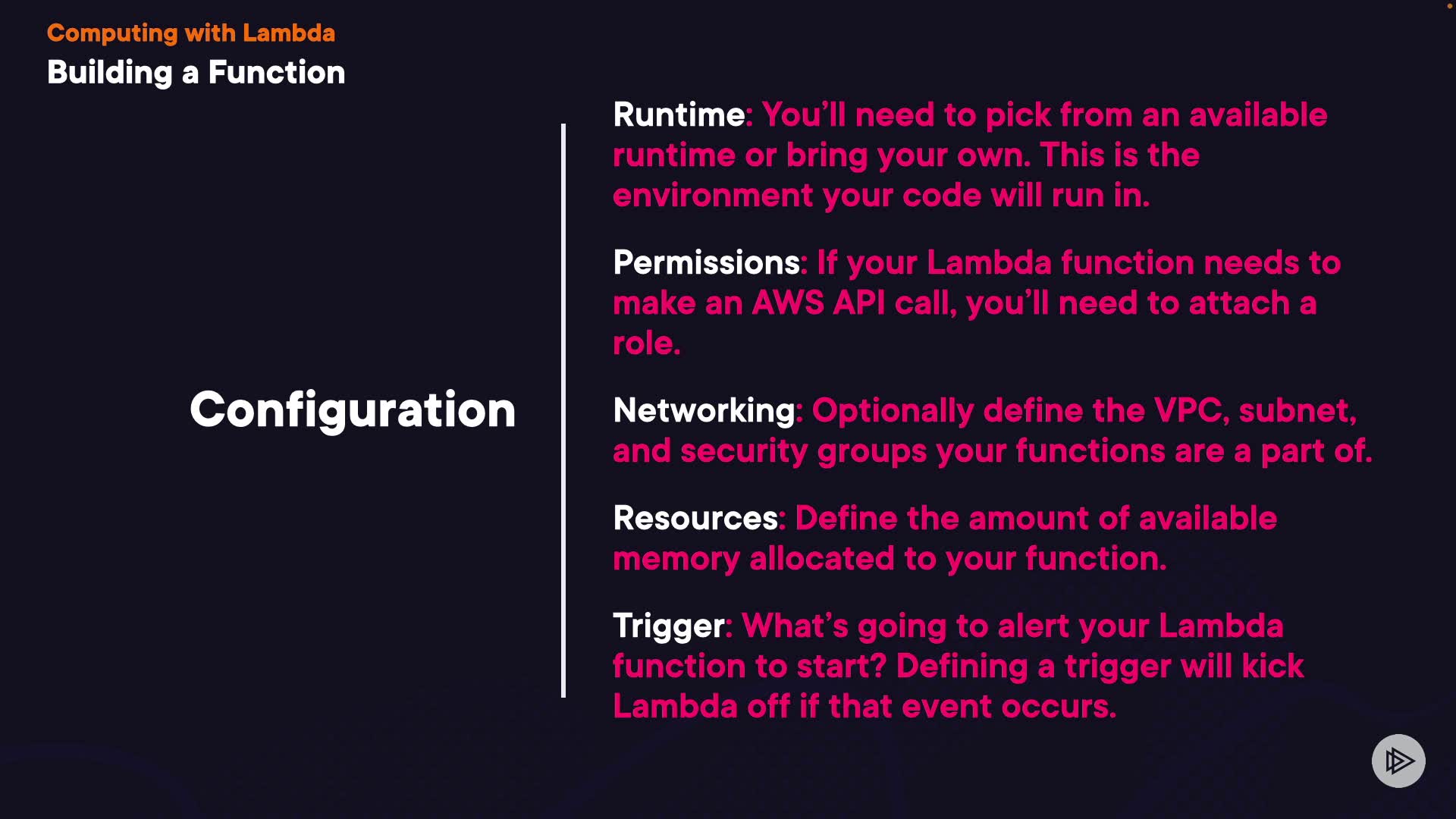 Computing with Lambda
Building a Function

Configuration

Runtime: You'll need to pick from an available runtime or bring your own. This is the environment your code will run in.

Permissions: If your Lambda function needs to make an AWS API call, you'll need to attach a role.

Networking: Optionally define the VPC, subnet, and security groups your functions are a part of.

Resources: Define the amount of available memory allocated to your function.

Trigger: What's going to alert your Lambda function to start? Defining a trigger will kick Lambda off if that event occurs.